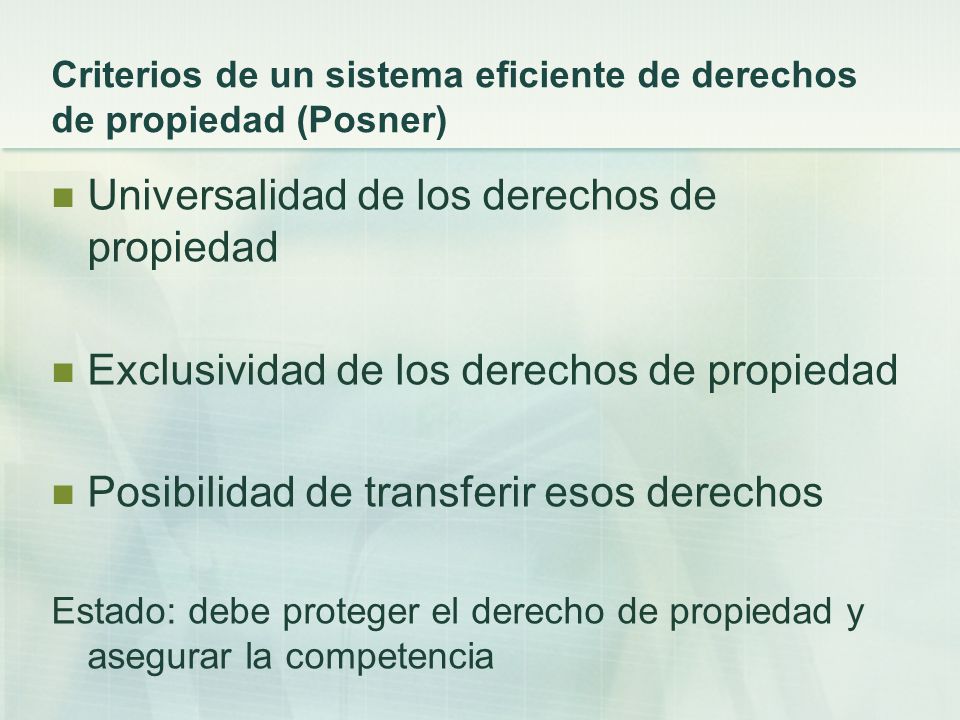 Criterios de un sistema eficiente de derechos de propiedad (Posner)

Universalidad de los derechos de propiedad

Exclusividad de los derechos de propiedad

Posibilidad de transferir esos derechos

Estado: debe proteger el derecho de propiedad y asegurar la competencia